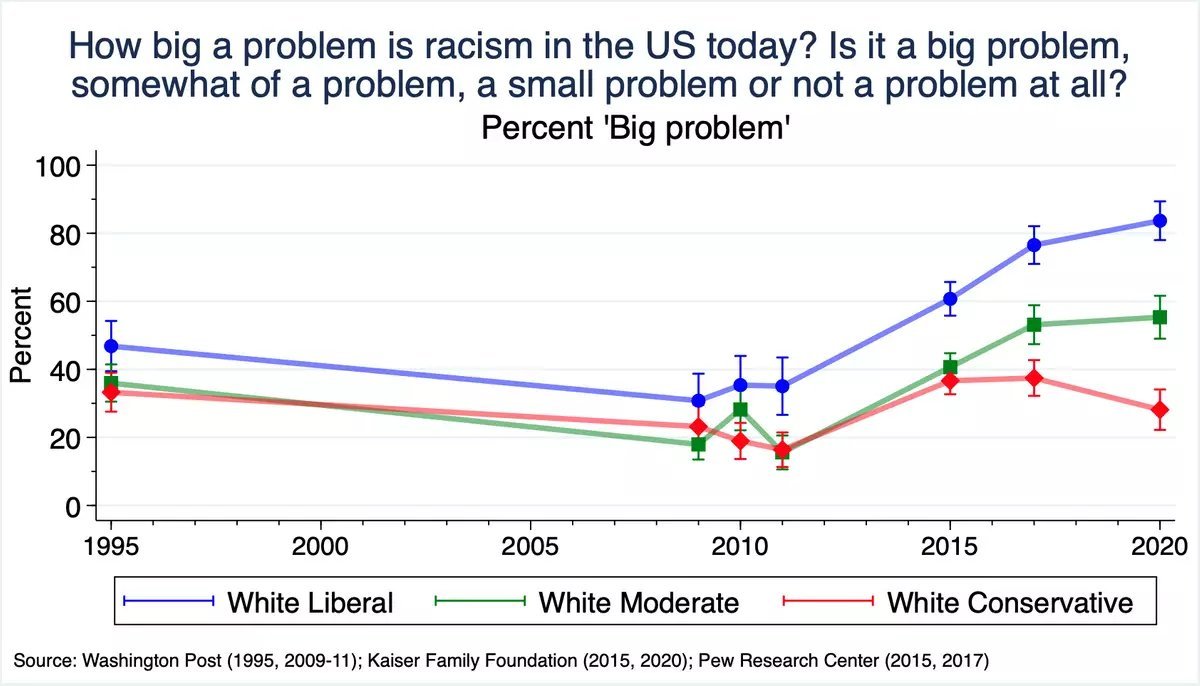 How big a problem is racism in the US today? Is it a big problem, somewhat of a problem, a small problem or not a problem at all?

Percent 'Big problem'

Percent

100
80
60
40
20
0

1995
2000
2005
2010
2015
2020

White Liberal
White Moderate
White Conservative

Source: Washington Post (1995, 2009-11); Kaiser Family Foundation (2015, 2020); Pew Research Center (2015, 2017)